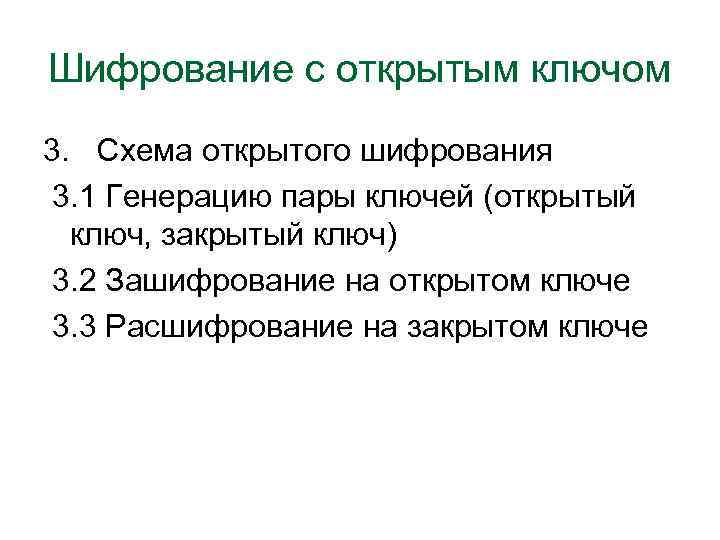 Шифрование с открытым ключом

3. Схема открытого шифрования

3.1 Генерацию пары ключей (открытый ключ, закрытый ключ)

3.2 Зашифрование на открытом ключе

3.3 Расшифрование на закрытом ключе